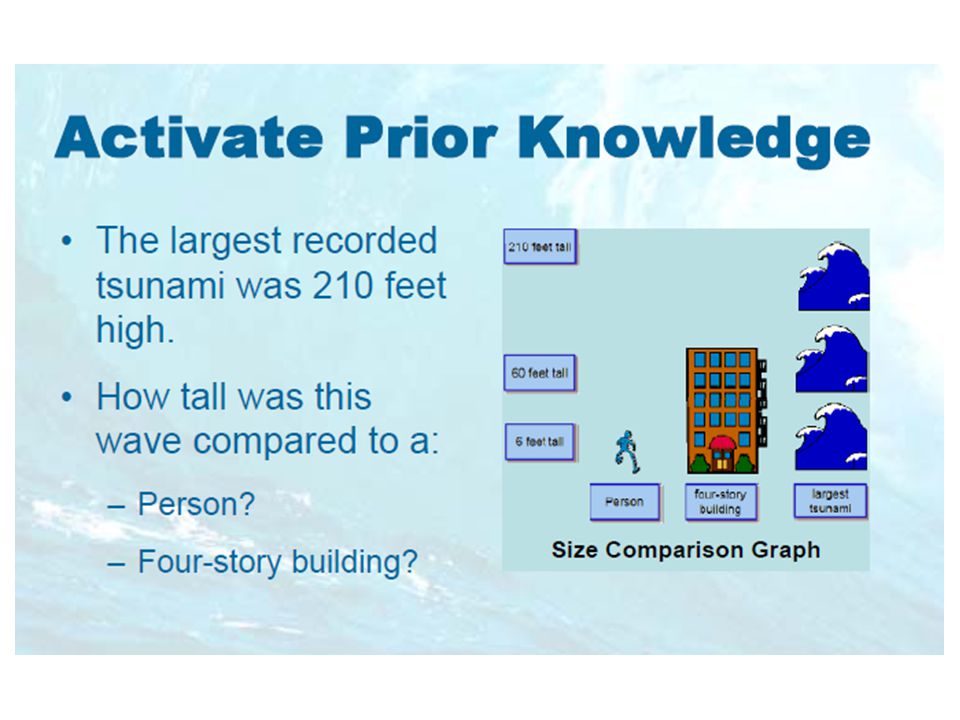 Activate Prior Knowledge

• The largest recorded tsunami was 210 feet high.

• How tall was this wave compared to a:

– Person?

– Four-story building?

210 feet tall

60 feet tall

6 feet tall

Person

four-story building

largest tsunami

Size Comparison Graph